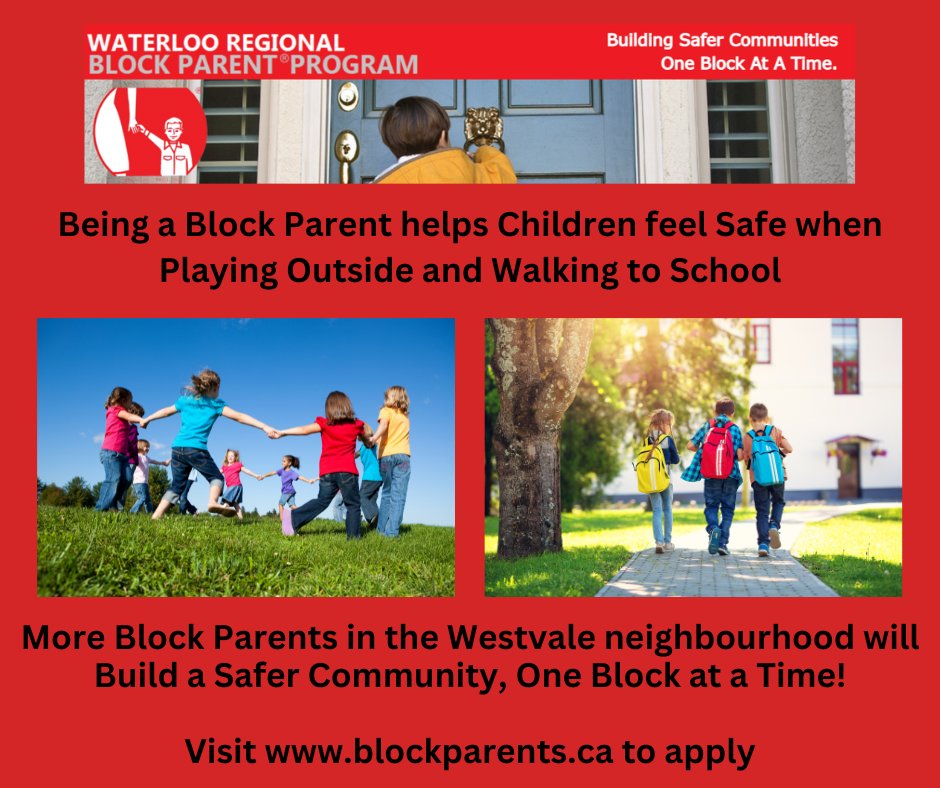 WATERLOO REGIONAL
BLOCK PARENT® PROGRAM

Building Safer Communities
One Block At A Time.

Being a Block Parent helps Children feel Safe when Playing Outside and Walking to School

More Block Parents in the Westvale neighbourhood will Build a Safer Community, One Block at a Time!

Visit www.blockparents.ca to apply